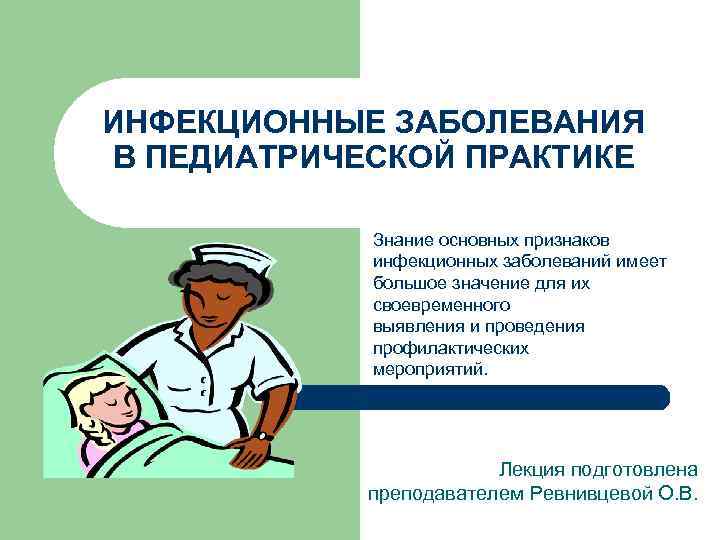 ИНФЕКЦИОННЫЕ ЗАБОЛЕВАНИЯ В ПЕДИАТРИЧЕСКОЙ ПРАКТИКЕ

Знание основных признаков инфекционных заболеваний имеет большое значение для их своевременного выявления и проведения профилактических мероприятий.

Лекция подготовлена преподавателем Ревнивцевой О.В.